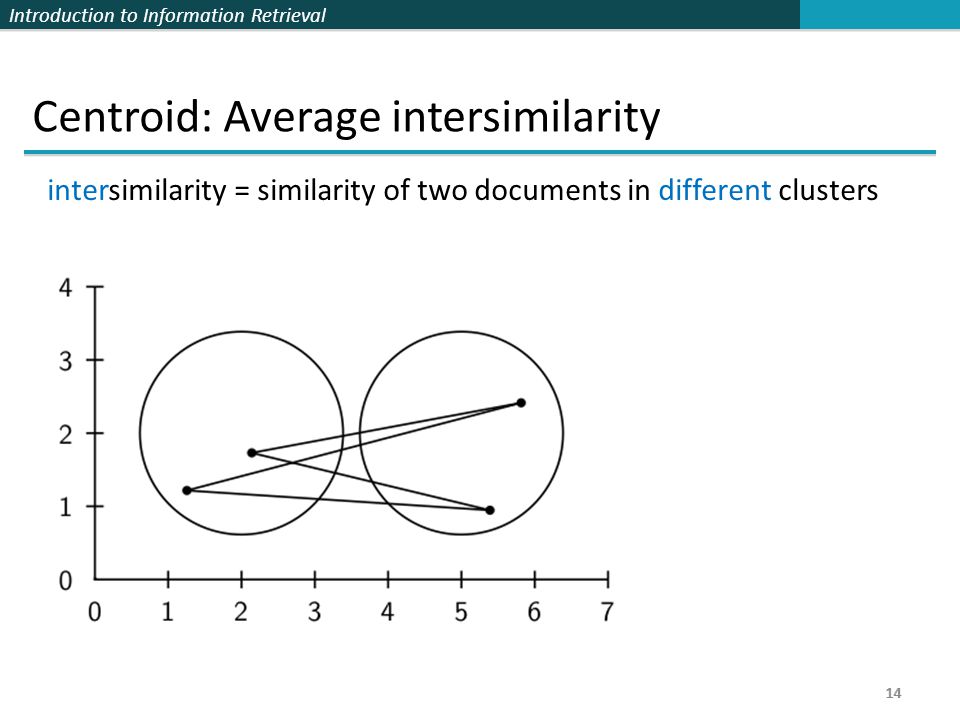 Introduction to Information Retrieval

Centroid: Average intersimilarity

intersimilarity = similarity of two documents in different clusters

4
3
2
1
0

0 1 2 3 4 5 6 7

14